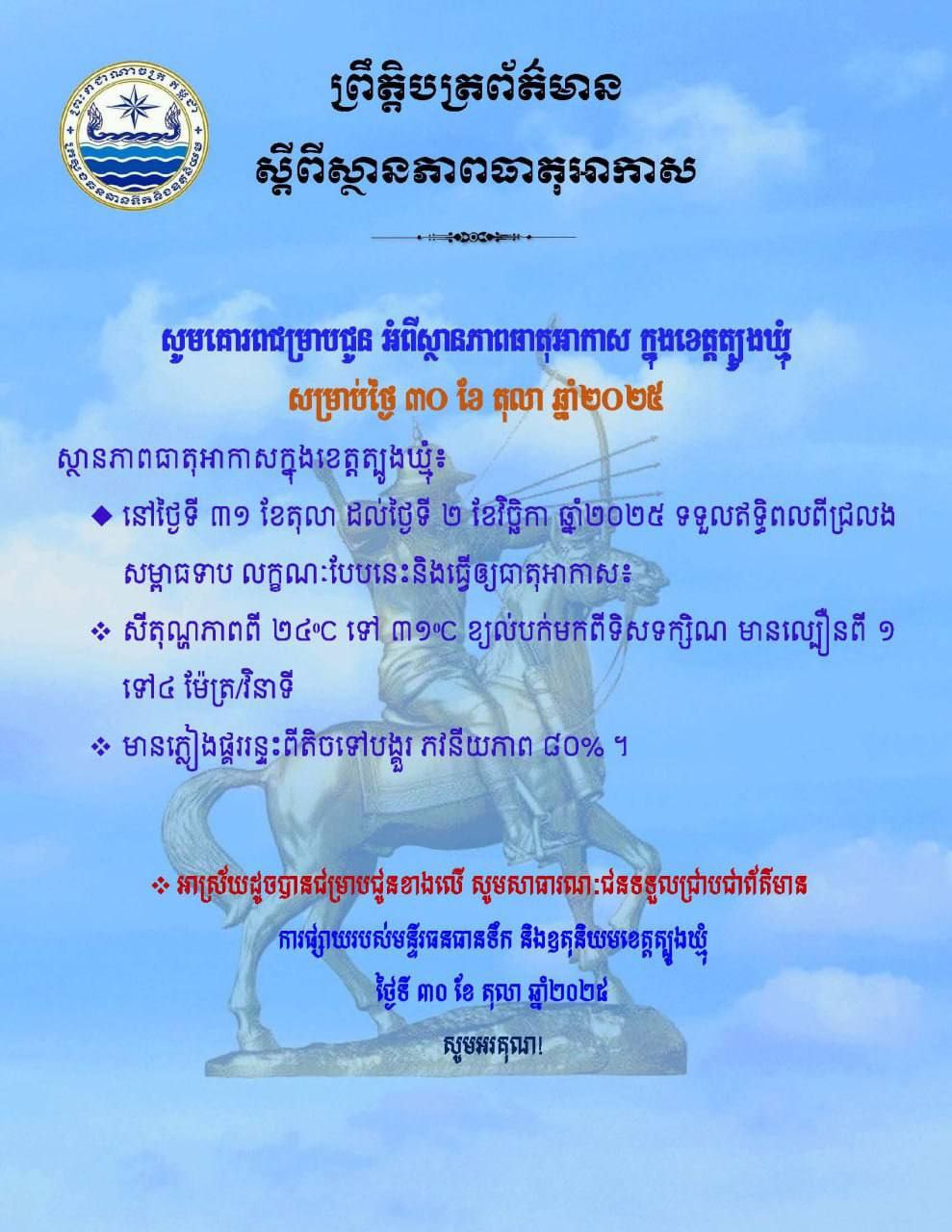 ព្រឹត្តិបត្រព័ត៌មាន
ស្តីពីស្ថានភាពធាតុអាកាស

សូមគោរពជម្រាបជូន អំពីស្ថានភាពធាតុអាកាស ក្នុងខេត្តត្បូងឃ្មុំ
សម្រាប់ថ្ងៃ ៣០ ខែ តុលា ឆ្នាំ២០២៥

ស្ថានភាពធាតុអាកាសក្នុងខេត្តត្បូងឃ្មុំ៖

◆ នៅថ្ងៃទី ៣១ ខែតុលា ដល់ថ្ងៃទី ២ ខែវិច្ឆិកា ឆ្នាំ២០២៥ ទទួលឥទ្ធិពលពីជ្រលងសម្ពាធទាប លក្ខណៈបែបនេះនិងធ្វើឲ្យធាតុអាកាស៖

❖ សីតុណ្ហភាពពី ២៤°C ទៅ ៣១°C ខ្យល់បក់មកពីទិសទក្សិណ មានល្បឿនពី ១ ទៅ៤ ម៉ែត្រ/វិនាទី

❖ មានភ្លៀងផ្គររន្ទះពីតិចទៅបង្គួរ ភវនីយភាព ៨០% ។

❖ អាស្រ័យដូចបានជម្រាបជូនខាងលើ សូមសាធារណៈជនទទួលជ្រាបជាព័ត៌មាន
ការផ្សាយរបស់មន្ទីរធនធានទឹក និងឧតុនិយមខេត្តត្បូងឃ្មុំ
ថ្ងៃទី ៣០ ខែ តុលា ឆ្នាំ២០២៥
សូមអរគុណ!